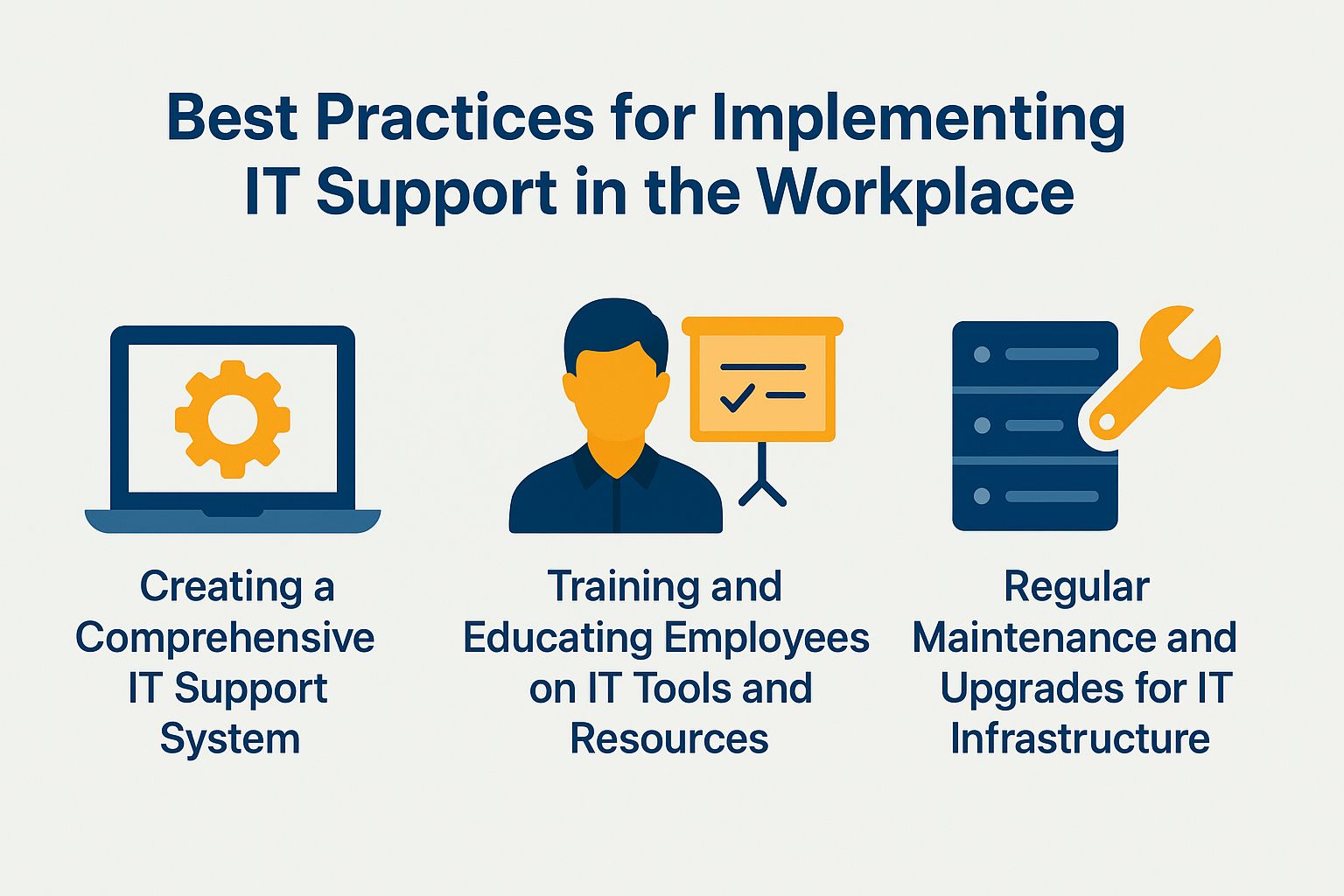 Best Practices for Implementing IT Support in the Workplace

Creating a Comprehensive IT Support System

Training and Educating Employees on IT Tools and Resources

Regular Maintenance and Upgrades for IT Infrastructure